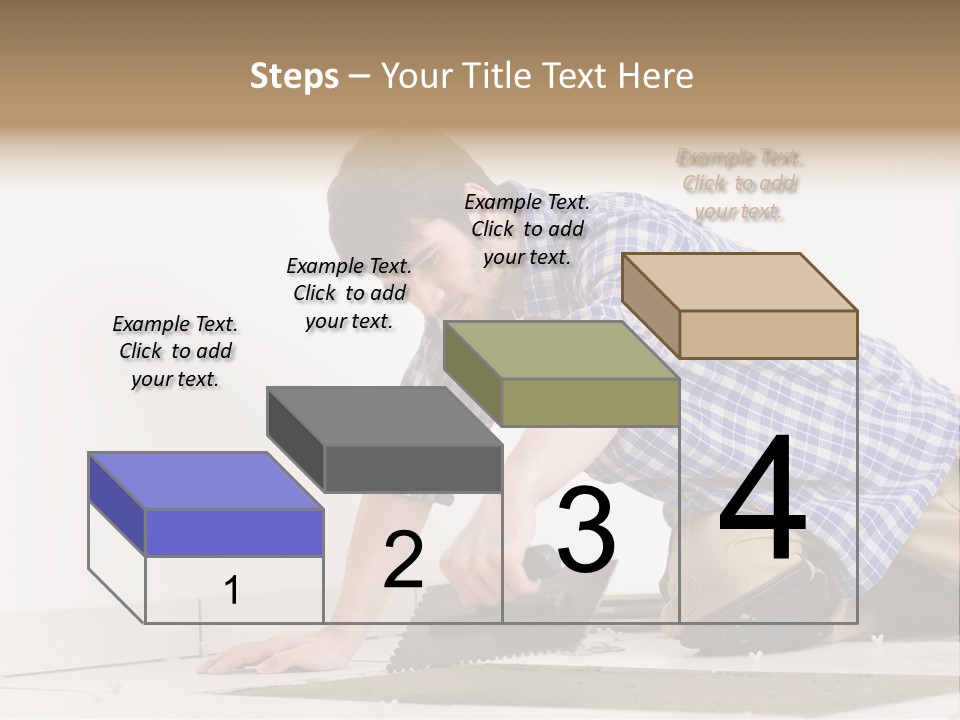 Steps – Your Title Text Here

Example Text. Click to add your text.

Example Text. Click to add your text.

Example Text. Click to add your text.

Example Text. Click to add your text.

1

2

3

4